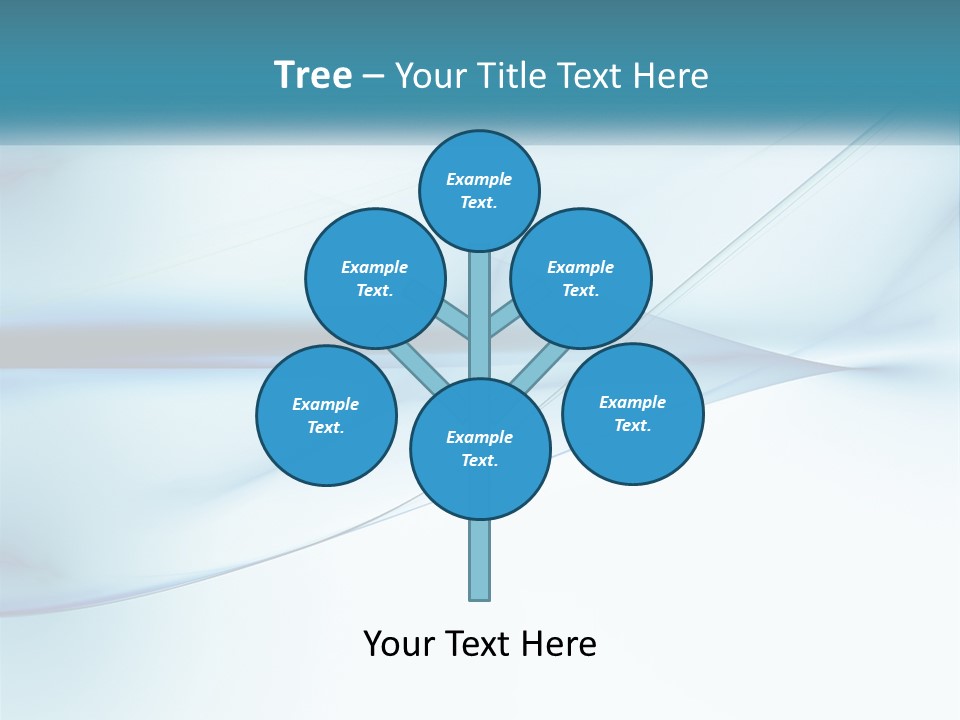 Tree – Your Title Text Here

Example Text.

Example Text.

Example Text.

Example Text.

Example Text.

Example Text.

Your Text Here